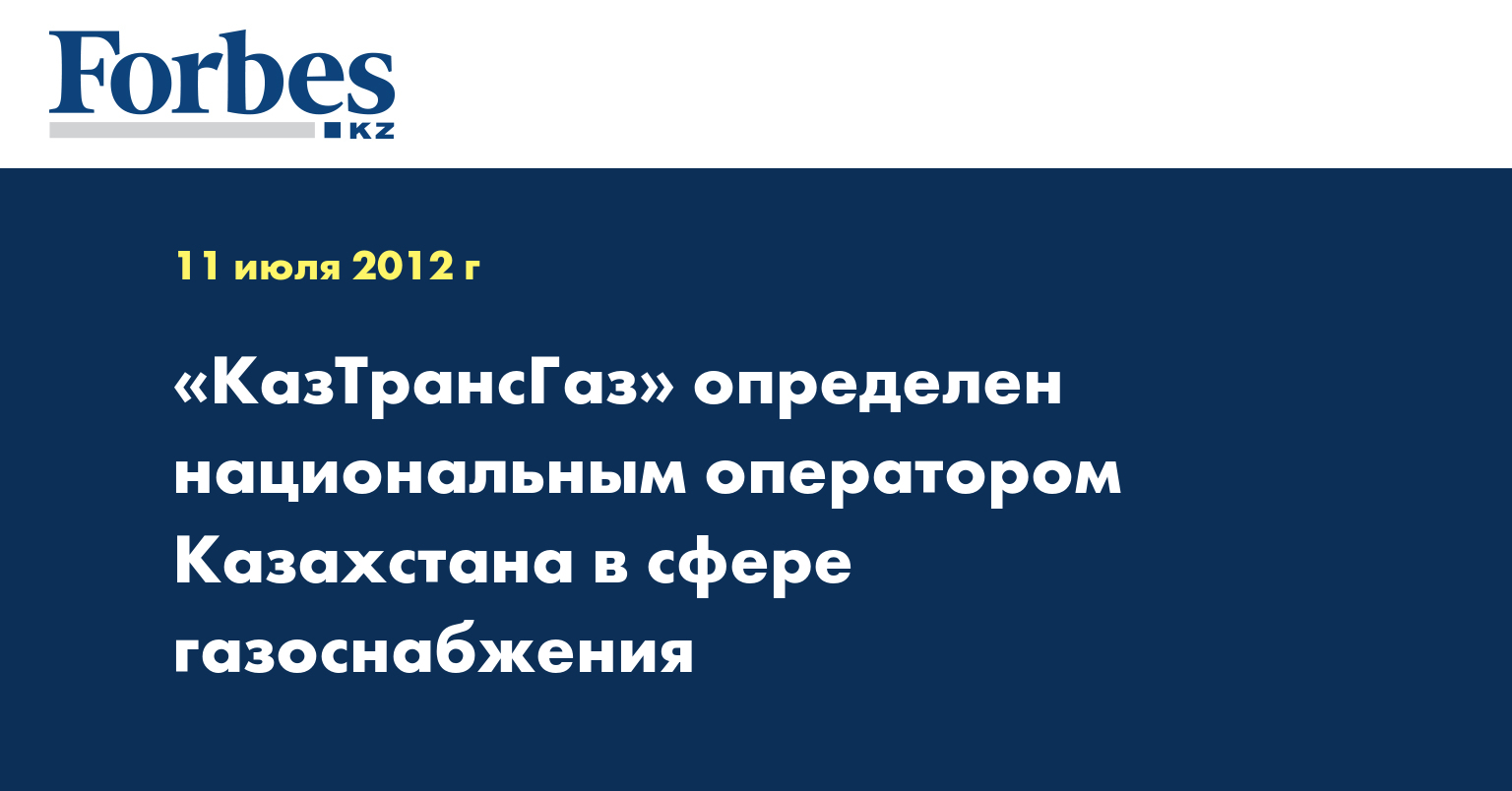 Forbes
KZ

11 июля 2012 г

«КазТрансГаз» определен национальным оператором Казахстана в сфере газоснабжения